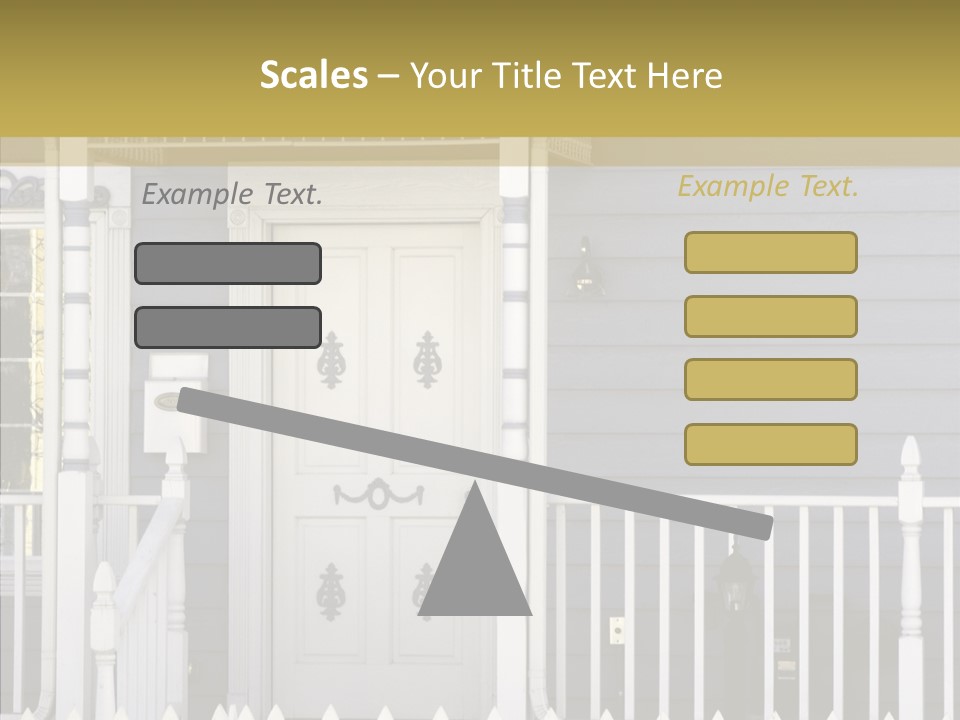 Scales – Your Title Text Here

Example Text.

Example Text.